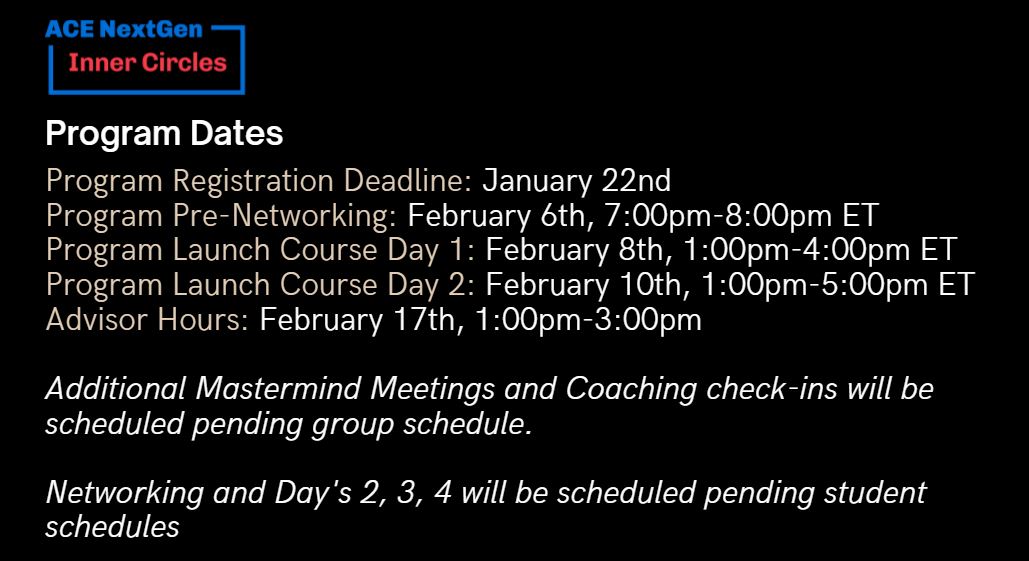 ACE NextGen
Inner Circles

Program Dates

Program Registration Deadline: January 22nd
Program Pre-Networking: February 6th, 7:00pm-8:00pm ET
Program Launch Course Day 1: February 8th, 1:00pm-4:00pm ET
Program Launch Course Day 2: February 10th, 1:00pm-5:00pm ET
Advisor Hours: February 17th, 1:00pm-3:00pm

Additional Mastermind Meetings and Coaching check-ins will be scheduled pending group schedule.

Networking and Day's 2, 3, 4 will be scheduled pending student schedules